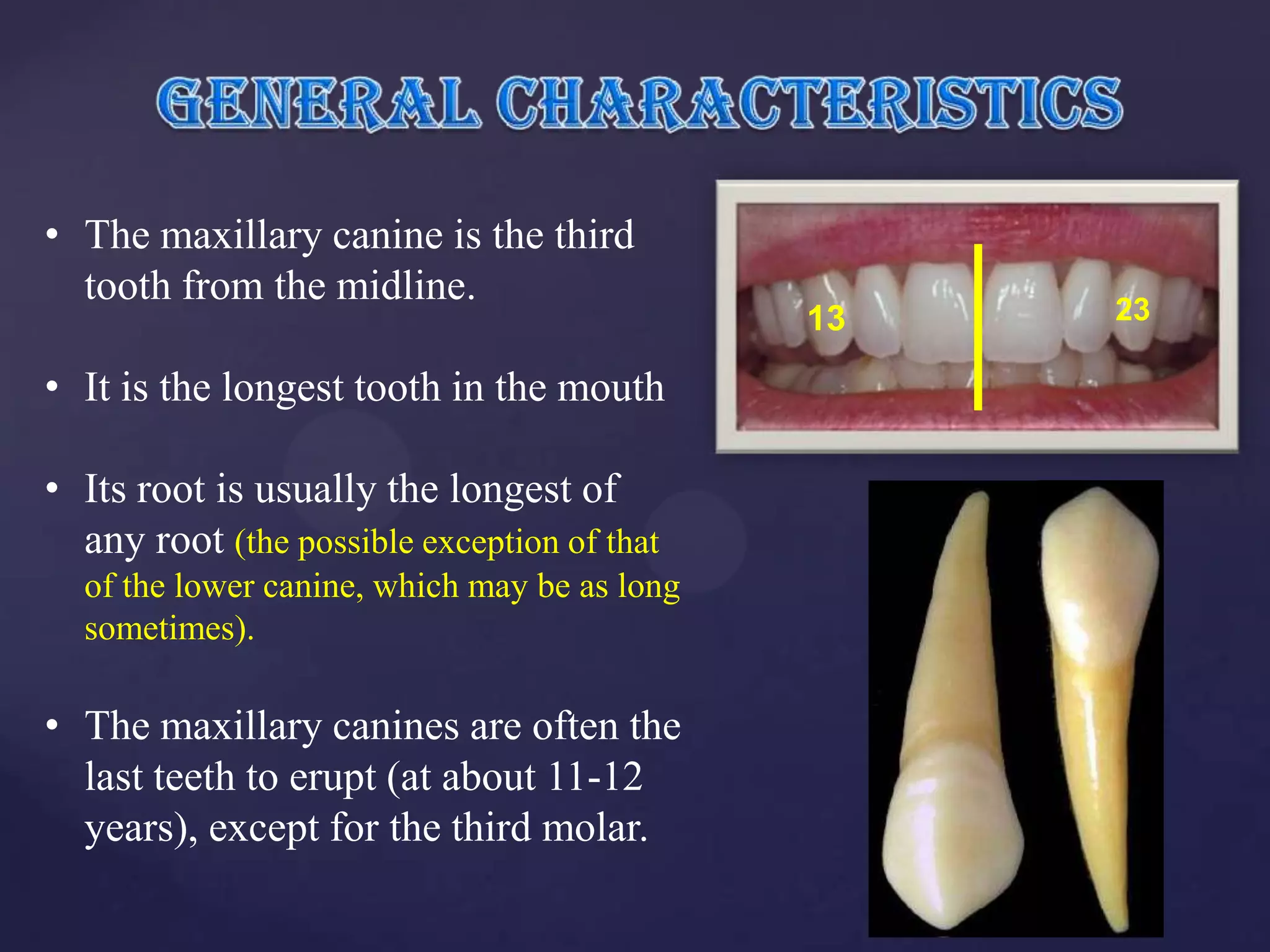 GENERAL CHARACTERISTICS

• The maxillary canine is the third tooth from the midline.

• It is the longest tooth in the mouth

• Its root is usually the longest of any root (the possible exception of that of the lower canine, which may be as long sometimes).

• The maxillary canines are often the last teeth to erupt (at about 11-12 years), except for the third molar.

13

23